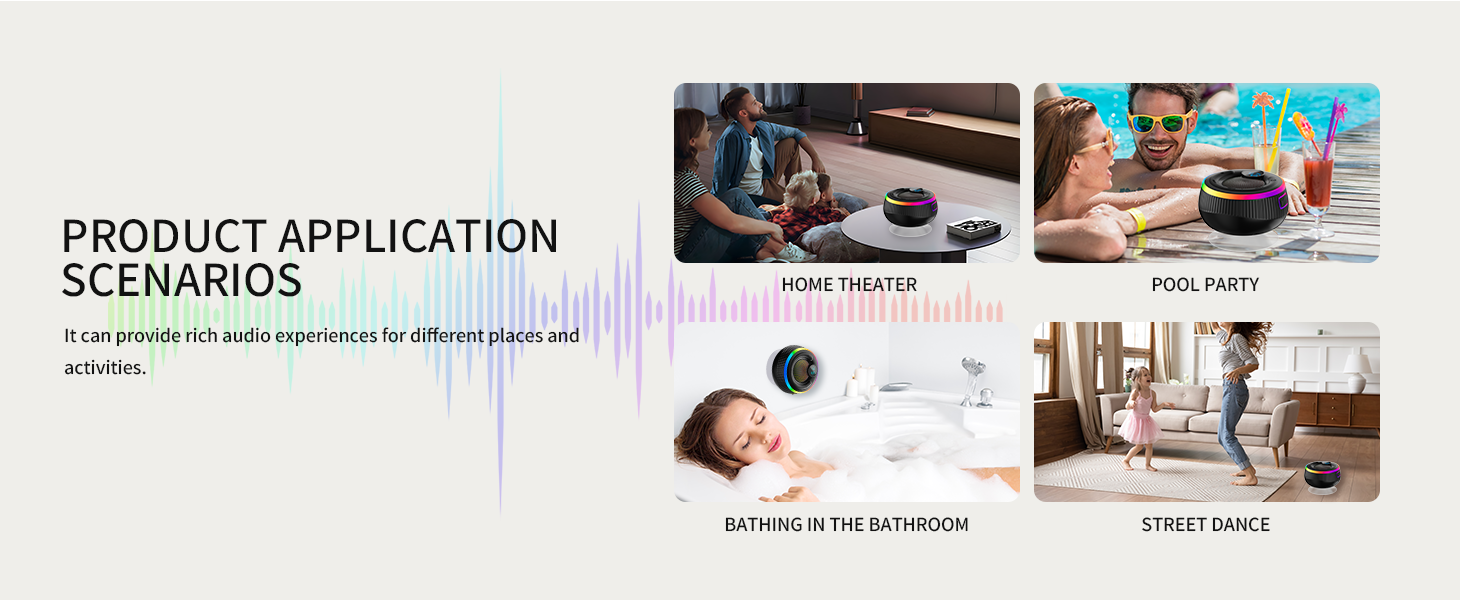 PRODUCT APPLICATION SCENARIOS

It can provide rich audio experiences for different places and activities.

HOME THEATER

POOL PARTY

BATHING IN THE BATHROOM

STREET DANCE